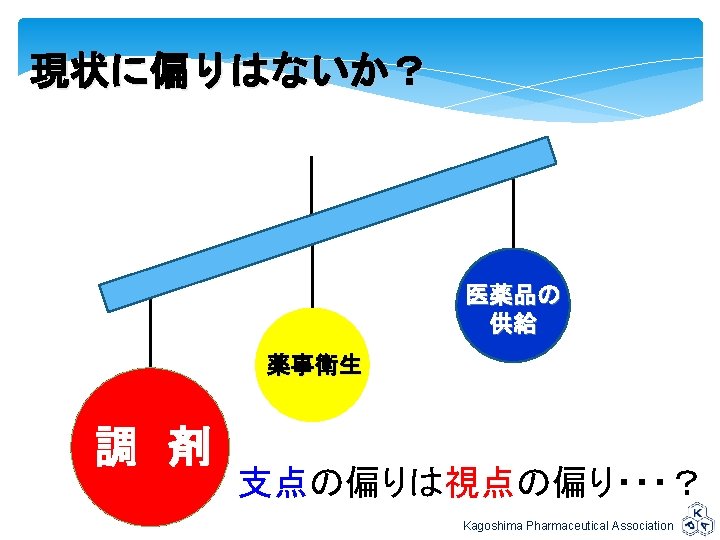 現状に偏りはないか？

医薬品の供給

薬事衛生

調　剤

支点の偏りは視点の偏り・・・？

Kagoshima Pharmaceutical Association

K P A